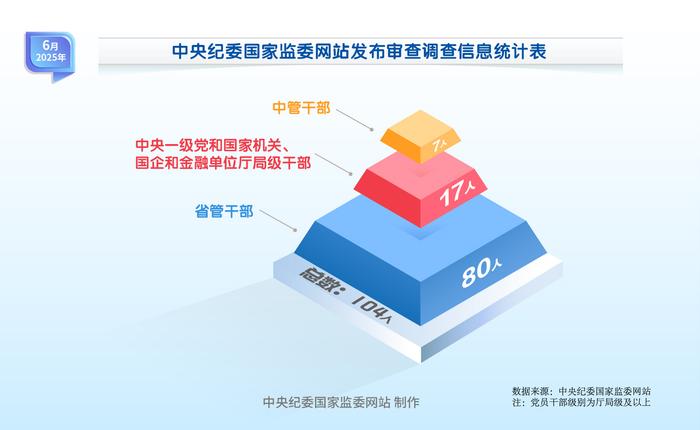 6月
2025年

中央纪委国家监委网站发布审查调查信息统计表

中管干部

7人

中央一级党和国家机关、国企和金融单位厅局级干部

17人

省管干部

80人

总数：104人

中央纪委国家监委网站 制作

数据来源：中央纪委国家监委网站
注：党员干部级别为厅局级及以上